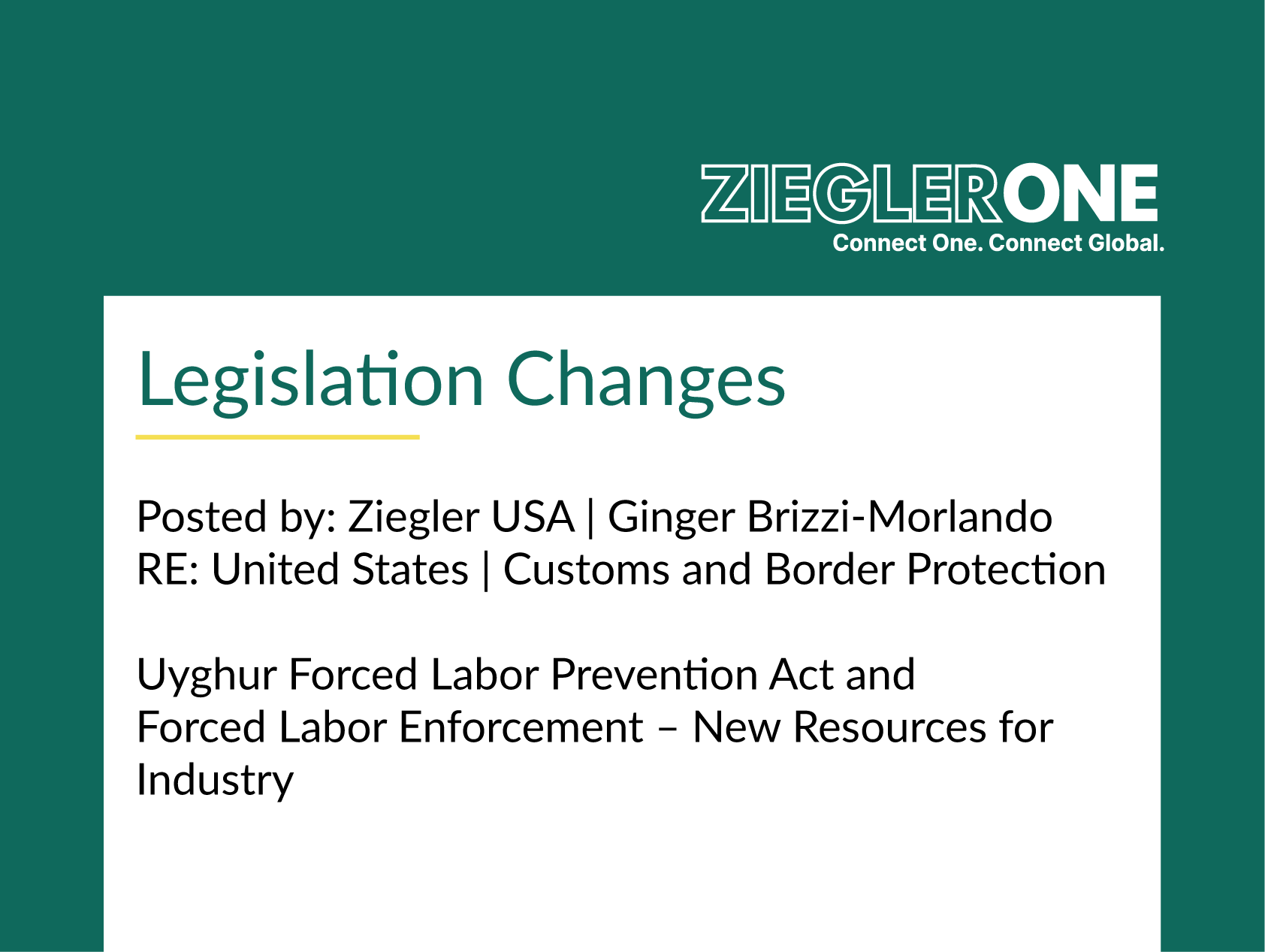 ZIEGLERONE
Connect One. Connect Global.

Legislation Changes

Posted by: Ziegler USA | Ginger Brizzi-Morlando
RE: United States | Customs and Border Protection

Uyghur Forced Labor Prevention Act and Forced Labor Enforcement – New Resources for Industry